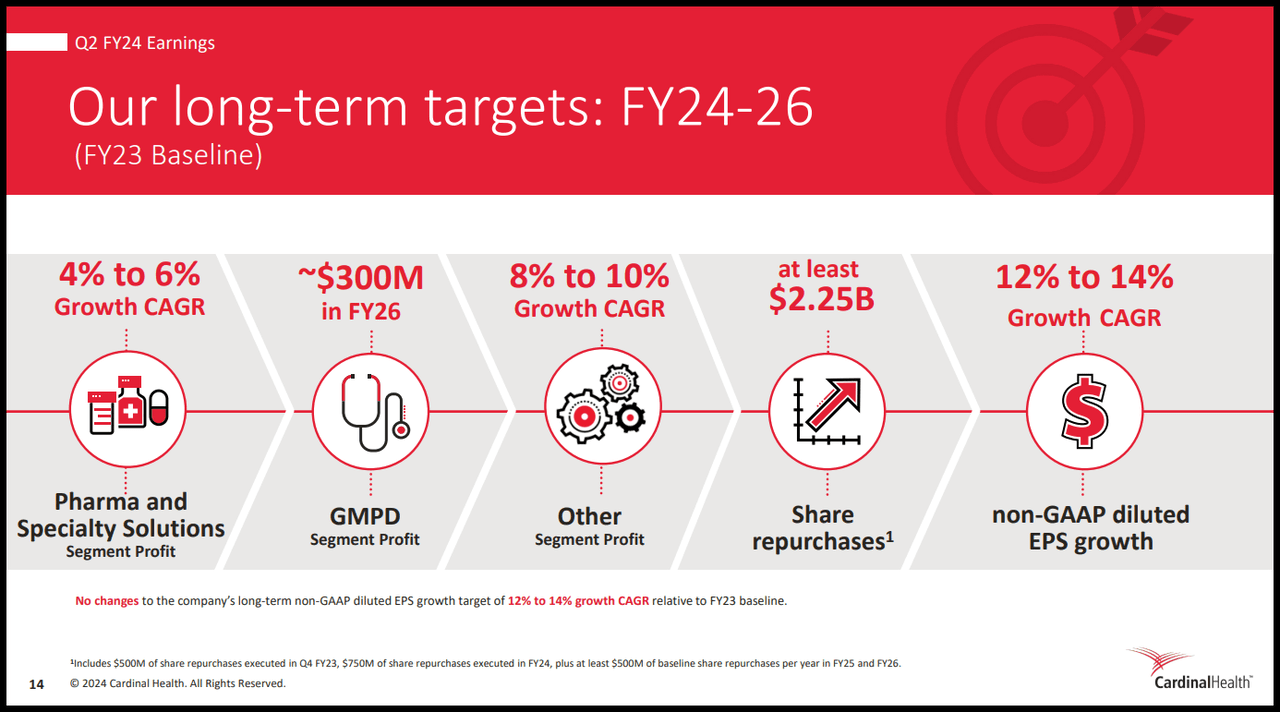 Q2 FY24 Earnings

Our long-term targets: FY24-26
(FY23 Baseline)

4% to 6%
Growth CAGR

Pharma and Specialty Solutions
Segment Profit

~\$300M
in FY26

GMPD
Segment Profit

8% to 10%
Growth CAGR

Other
Segment Profit

at least
\$2.25B

Share repurchases$^1$

12% to 14%
Growth CAGR

non-GAAP diluted EPS growth

No changes to the company's long-term non-GAAP diluted EPS growth target of 12% to 14% growth CAGR relative to FY23 baseline.

$^1$Includes \$500M of share repurchases executed in Q4 FY23, \$750M of share repurchases executed in FY24, plus at least \$500M of baseline share repurchases per year in FY25 and FY26.

14 © 2024 Cardinal Health. All Rights Reserved.

CardinalHealth™